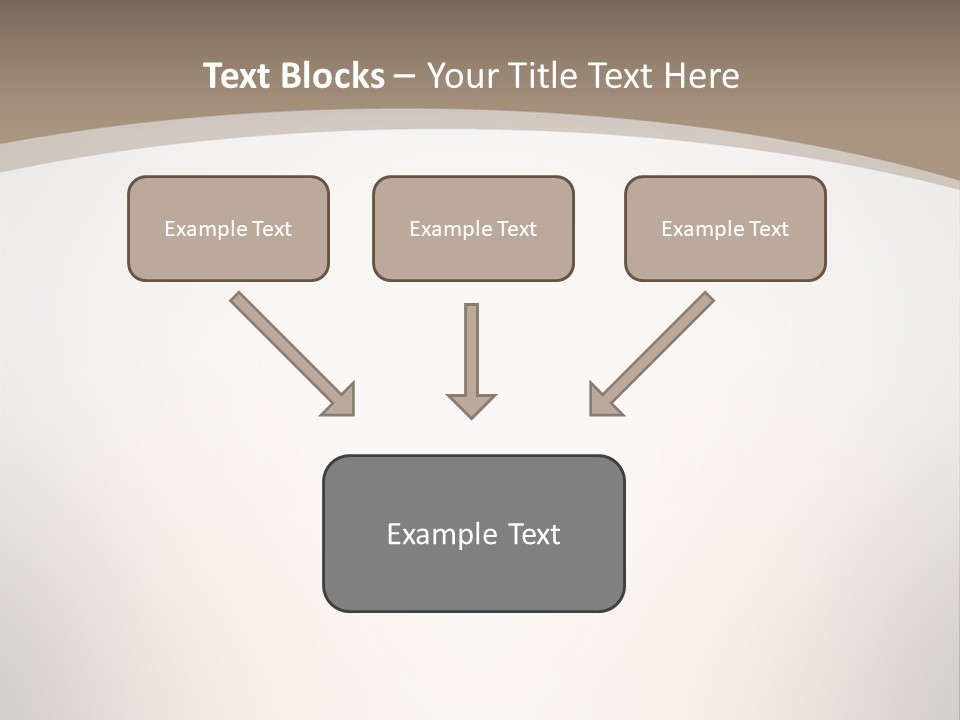 Text Blocks – Your Title Text Here

Example Text

Example Text

Example Text

Example Text